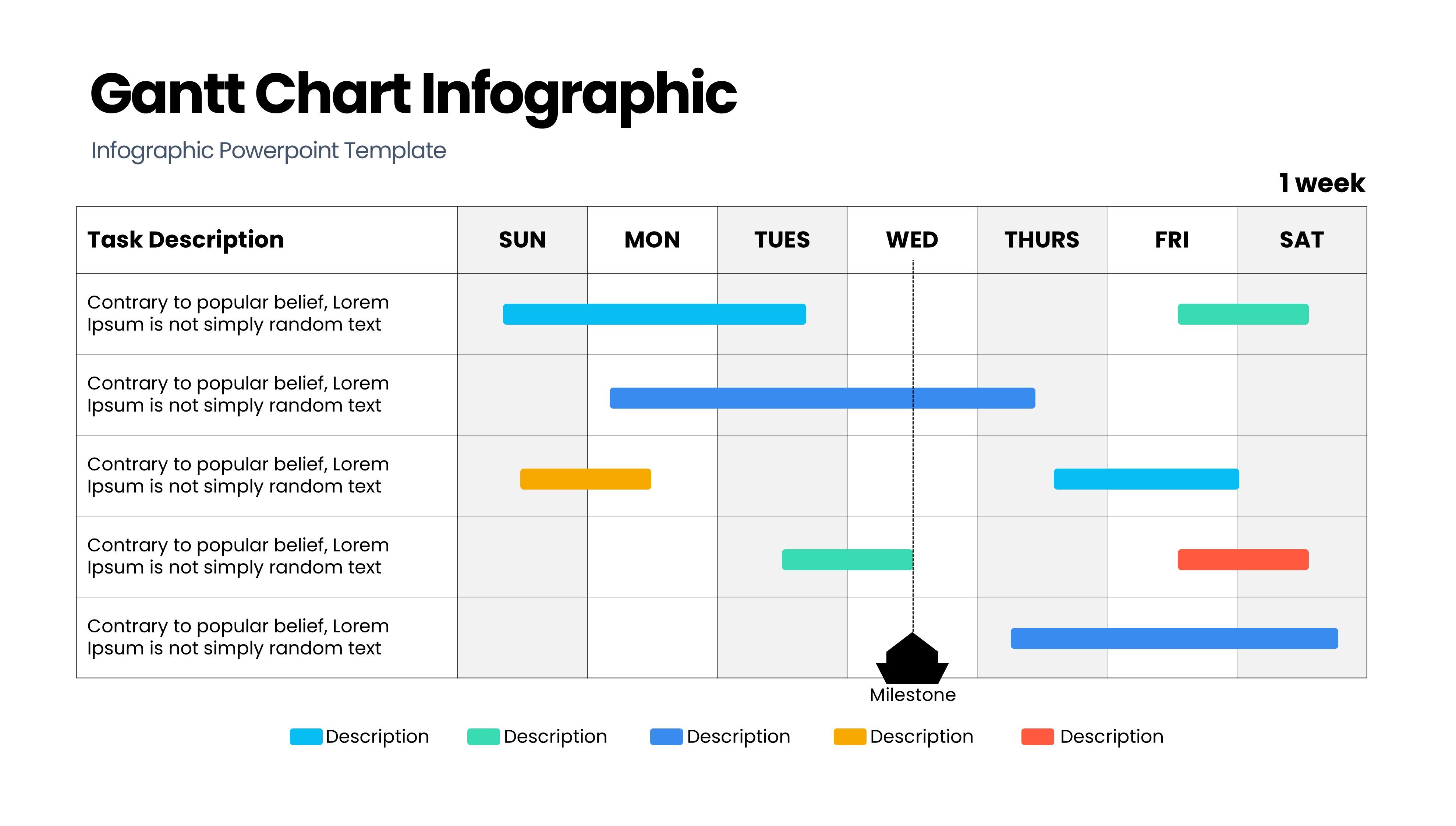 Gantt Chart Infographic

Infographic Powerpoint Template

1 week

| Task Description | SUN | MON | TUES | WED | THURS | FRI | SAT |
|---|---|---|---|---|---|---|---|
| Contrary to popular belief, Lorem Ipsum is not simply random text | | | | | | | |
| Contrary to popular belief, Lorem Ipsum is not simply random text | | | | | | | |
| Contrary to popular belief, Lorem Ipsum is not simply random text | | | | | | | |
| Contrary to popular belief, Lorem Ipsum is not simply random text | | | | | | | |
| Contrary to popular belief, Lorem Ipsum is not simply random text | | | | | | | |

Milestone

Description Description Description Description Description